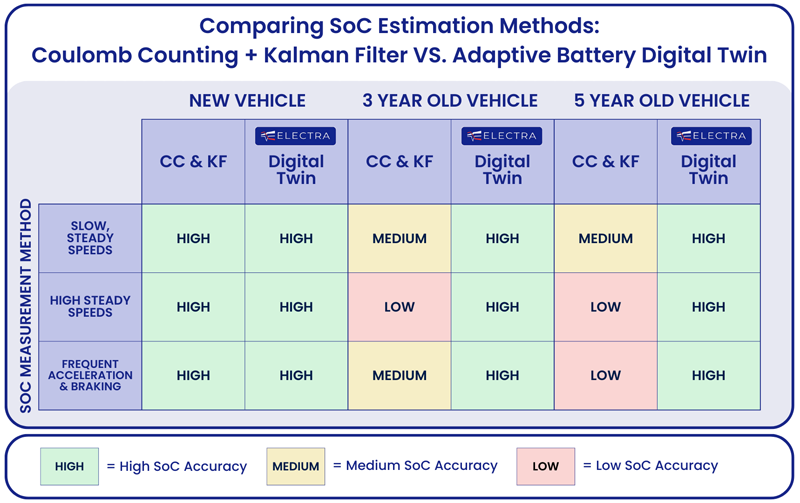 Comparing SoC Estimation Methods:
Coulomb Counting + Kalman Filter VS. Adaptive Battery Digital Twin

SOC MEASUREMENT METHOD

| | NEW VEHICLE | | 3 YEAR OLD VEHICLE | | 5 YEAR OLD VEHICLE | |
|---|---|---|---|---|---|---|
| | CC & KF | ELECTRA Digital Twin | CC & KF | ELECTRA Digital Twin | CC & KF | ELECTRA Digital Twin |
| SLOW, STEADY SPEEDS | HIGH | HIGH | MEDIUM | HIGH | MEDIUM | HIGH |
| HIGH STEADY SPEEDS | HIGH | HIGH | LOW | HIGH | LOW | HIGH |
| FREQUENT ACCELERATION & BRAKING | HIGH | HIGH | MEDIUM | HIGH | LOW | HIGH |

HIGH = High SoC Accuracy
MEDIUM = Medium SoC Accuracy
LOW = Low SoC Accuracy